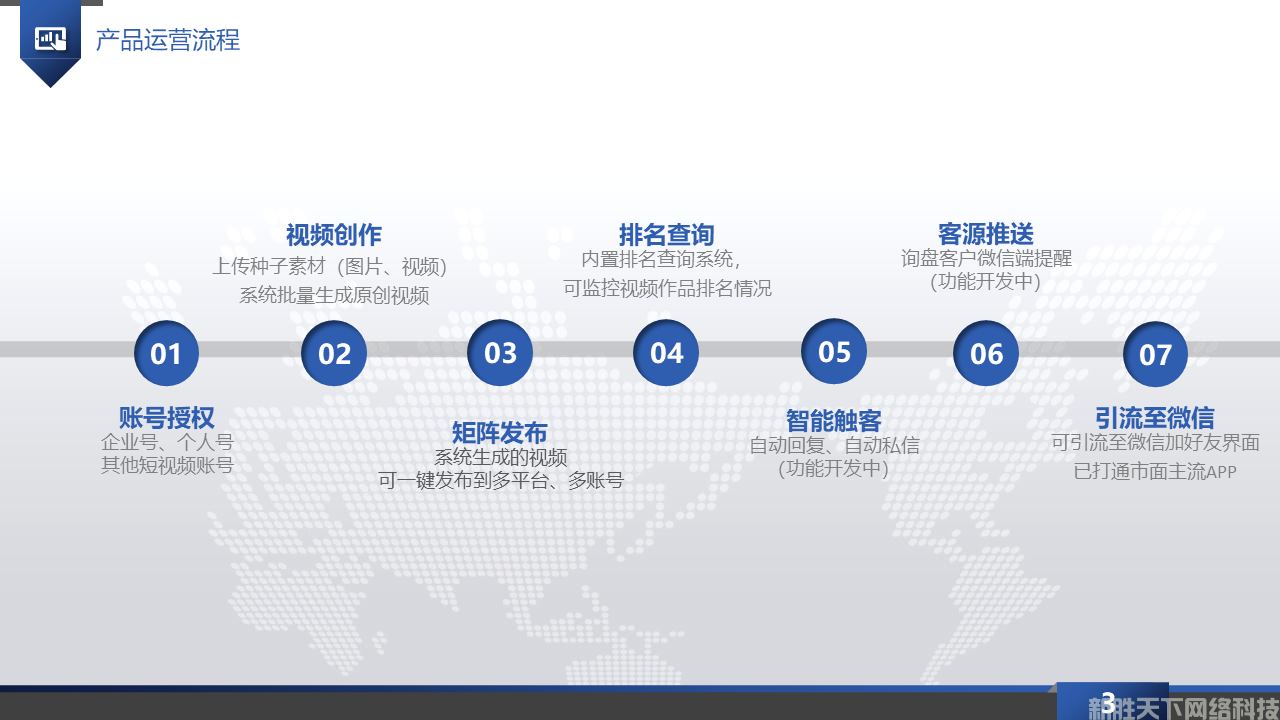 产品运营流程

视频创作
上传种子素材（图片、视频）
系统批量生成原创视频

排名查询
内置排名查询系统，
可监控视频作品排名情况

客源推送
询盘客户微信端提醒
(功能开发中)

01

02

03

04

05

06

07

账号授权
企业号、个人号
其他短视频账号

矩阵发布
系统生成的视频
可一键发布到多平台、多账号

智能触客
自动回复、自动私信
(功能开发中)

引流至微信
可引流至微信加好友界面
已打通市面主流APP

3
新胜天下网络科技